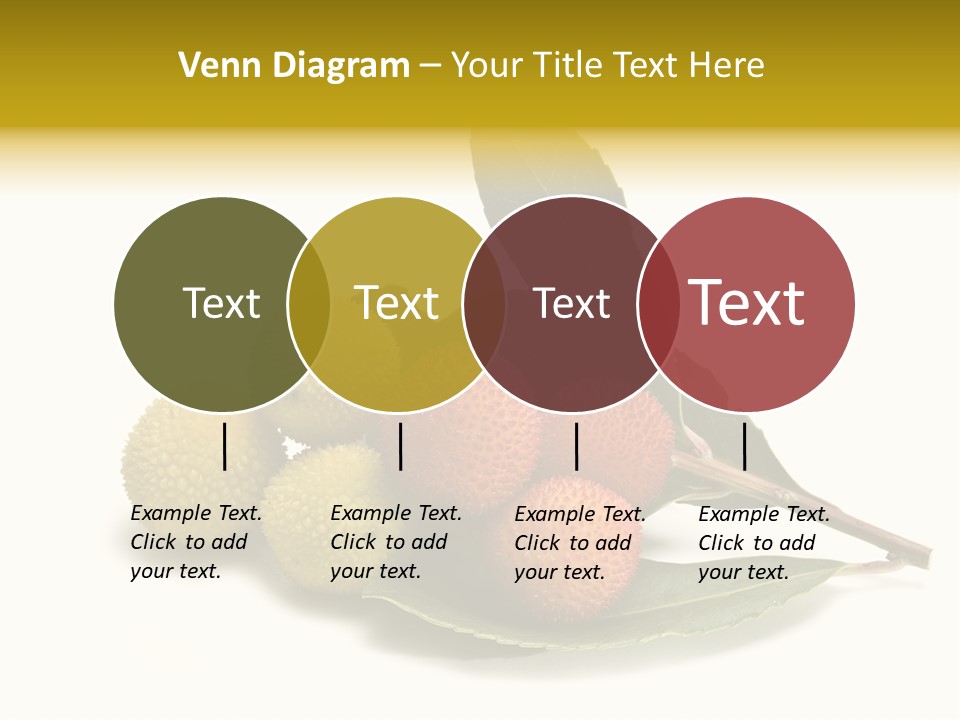 Venn Diagram – Your Title Text Here

Text

Text

Text

Text

Example Text. Click to add your text.

Example Text. Click to add your text.

Example Text. Click to add your text.

Example Text. Click to add your text.